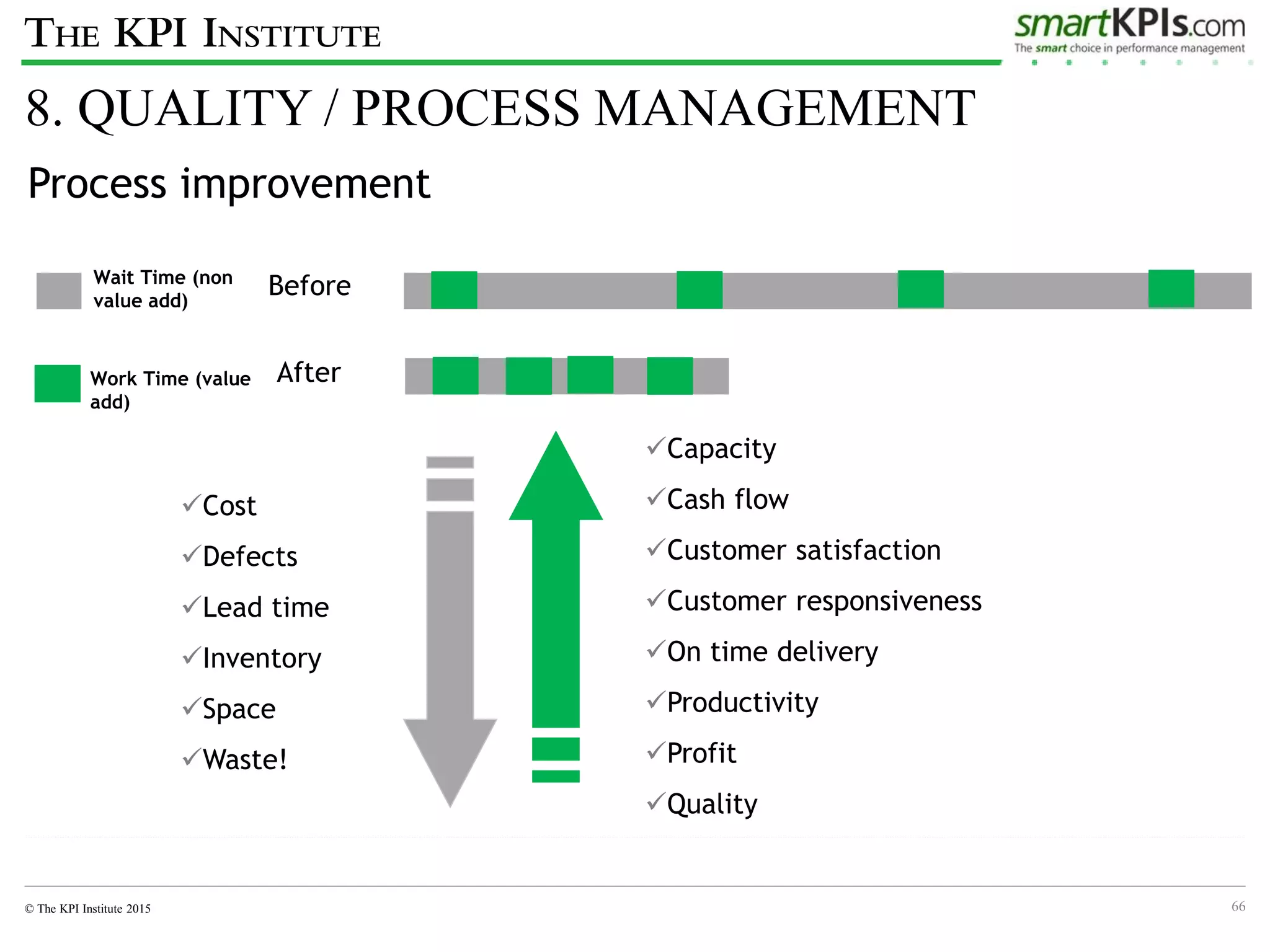 THE KPI INSTITUTE

smartKPIs.com
The smart choice in performance management

8. QUALITY / PROCESS MANAGEMENT

Process improvement

Wait Time (non value add)

Before

Work Time (value add)

After

✓Cost
✓Defects
✓Lead time
✓Inventory
✓Space
✓Waste!

✓Capacity
✓Cash flow
✓Customer satisfaction
✓Customer responsiveness
✓On time delivery
✓Productivity
✓Profit
✓Quality

© The KPI Institute 2015

66